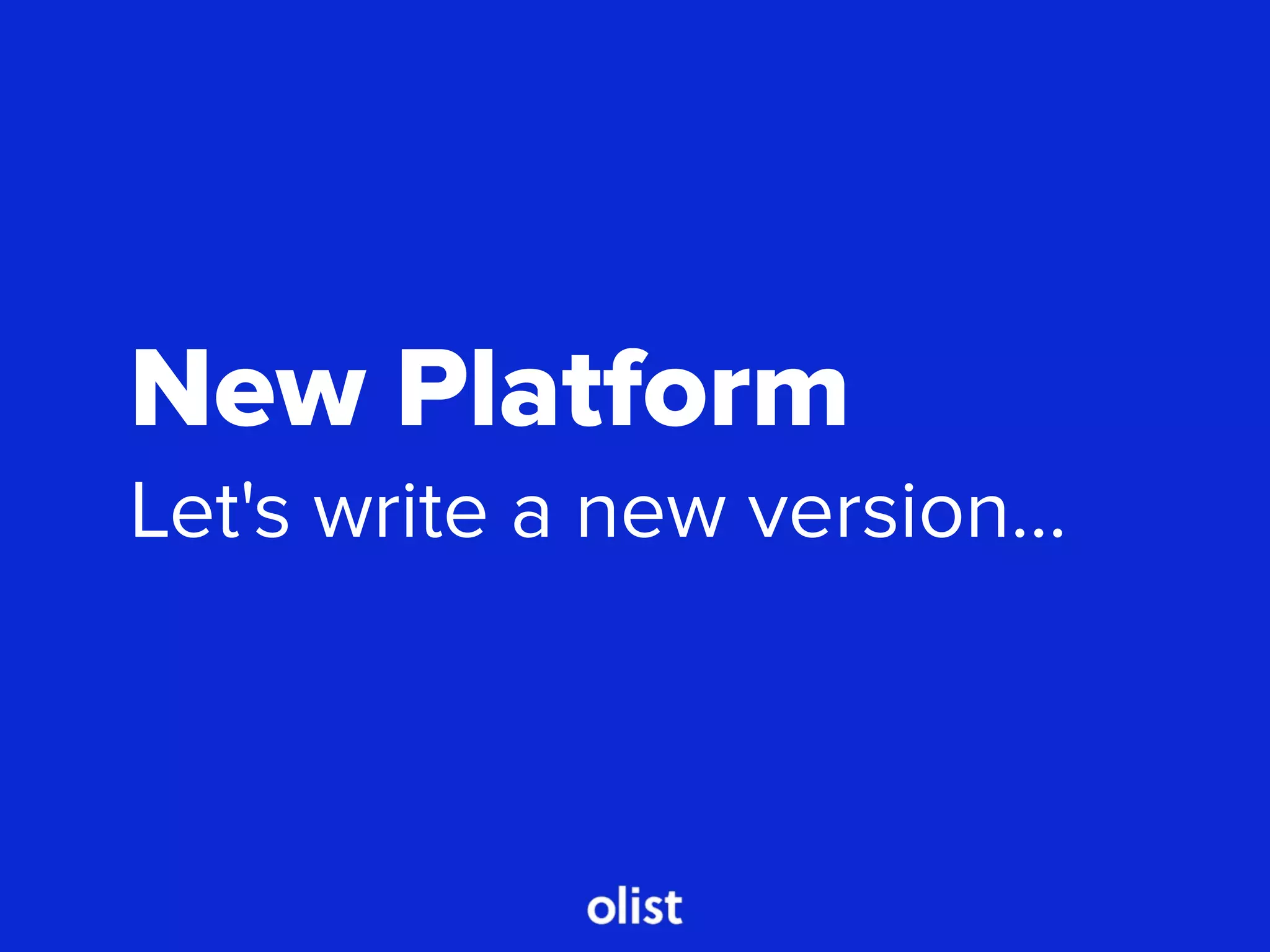 New Platform

Let's write a new version...

olist